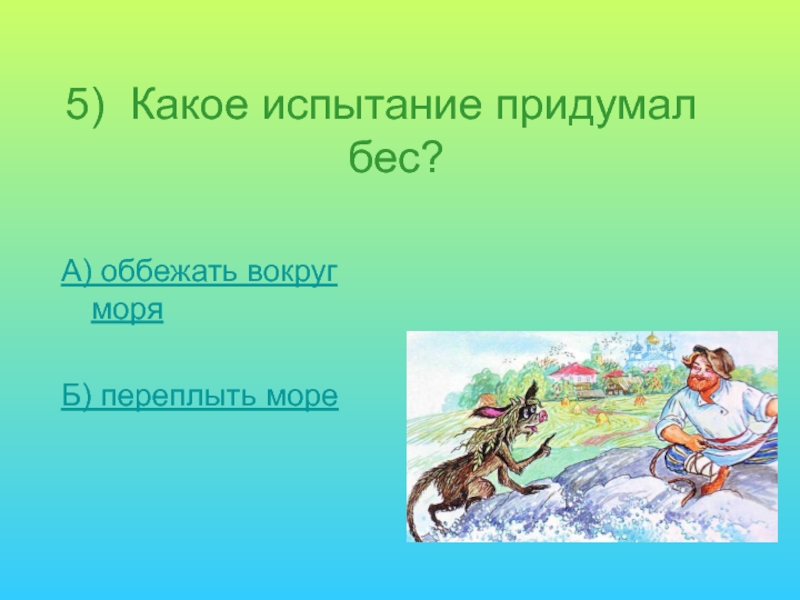 5) Какое испытание придумал бес?

А) оббежать вокруг моря

Б) переплыть море